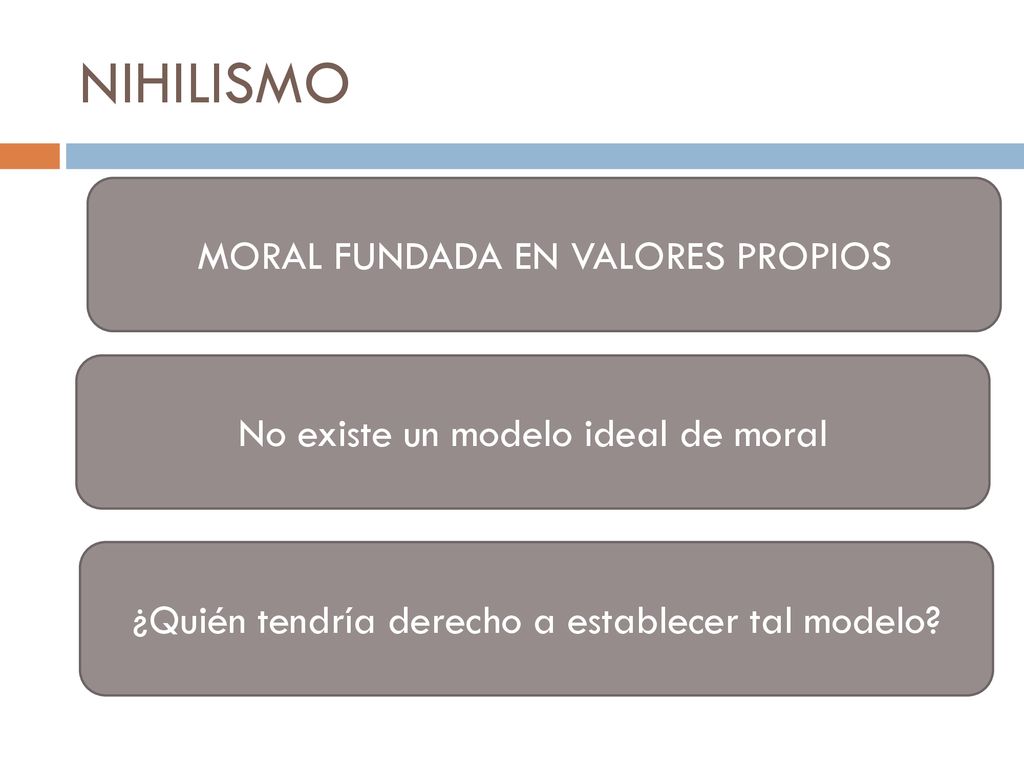 NIHILISMO

MORAL FUNDADA EN VALORES PROPIOS

No existe un modelo ideal de moral

¿Quién tendría derecho a establecer tal modelo?